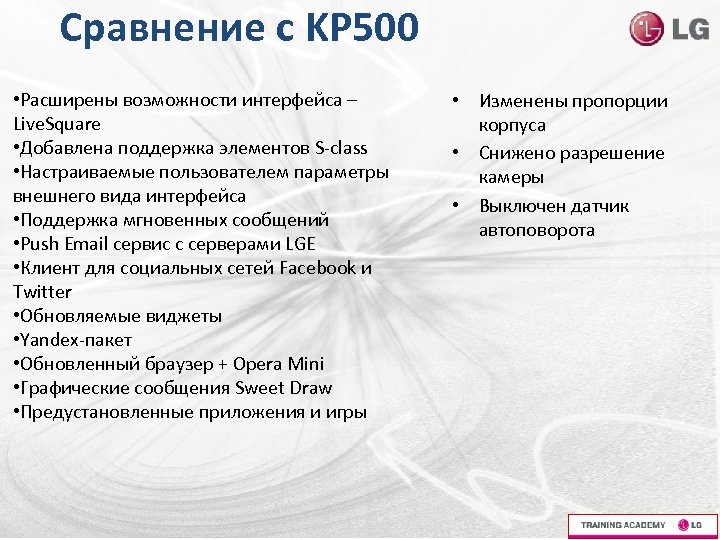 Сравнение с KP500

LG

•Расширены возможности интерфейса – LiveSquare
•Добавлена поддержка элементов S-class
•Настраиваемые пользователем параметры внешнего вида интерфейса
•Поддержка мгновенных сообщений
•Push Email сервис с серверами LGE
•Клиент для социальных сетей Facebook и Twitter
•Обновляемые виджеты
•Yandex-пакет
•Обновленный браузер + Opera Mini
•Графические сообщения Sweet Draw
•Предустановленные приложения и игры

• Изменены пропорции корпуса
• Снижено разрешение камеры
• Выключен датчик автоповорота

TRAINING ACADEMY LG